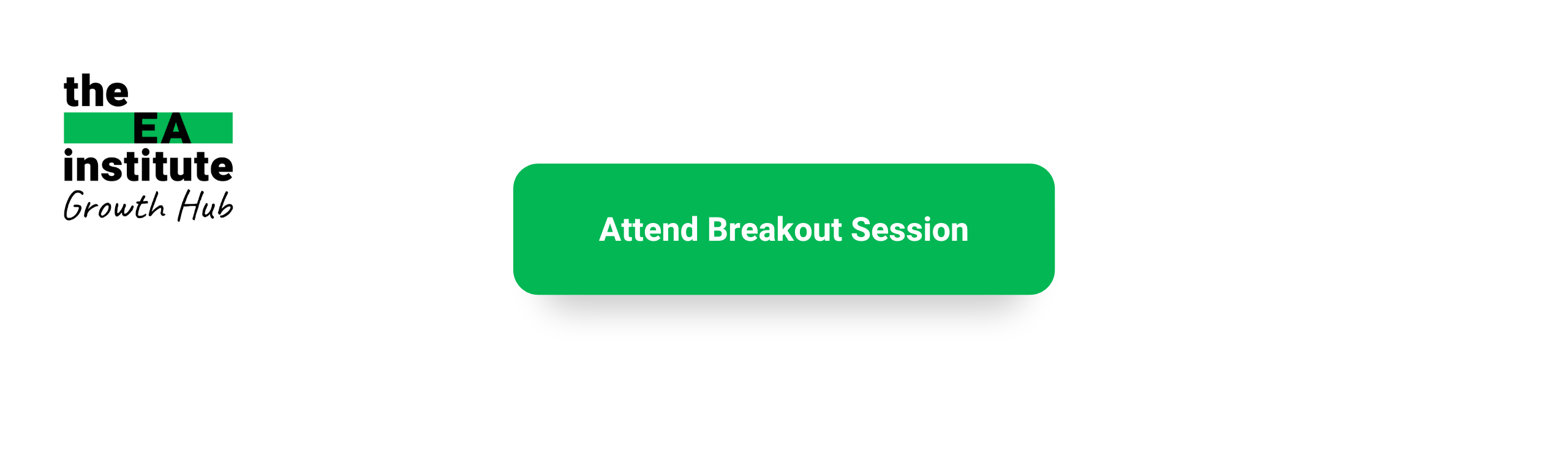 the
EA
institute
Growth Hub

Attend Breakout Session